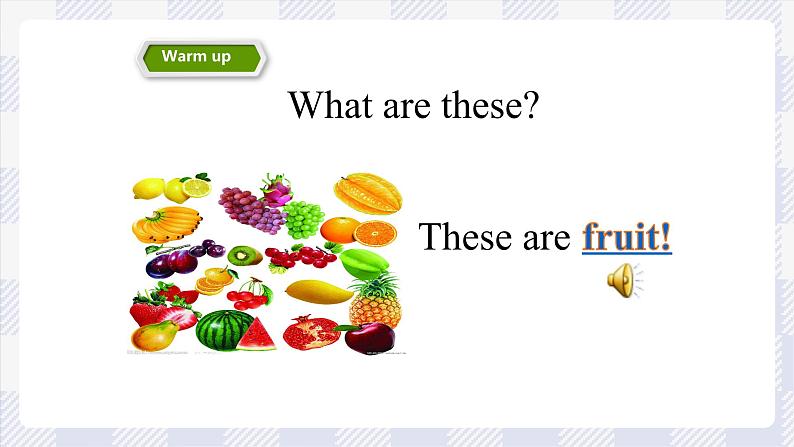 Warm up

What are these?

These are fruit!